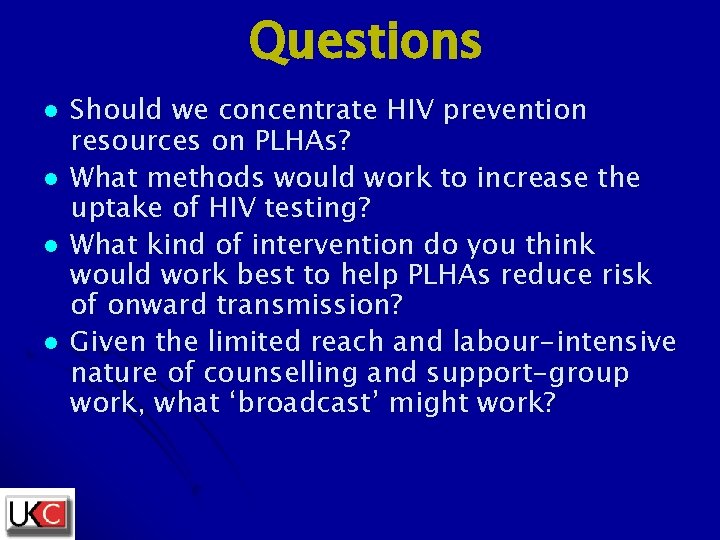 Questions

- Should we concentrate HIV prevention resources on PLHAs?
- What methods would work to increase the uptake of HIV testing?
- What kind of intervention do you think would work best to help PLHAs reduce risk of onward transmission?
- Given the limited reach and labour-intensive nature of counselling and support-group work, what ‘broadcast’ might work?

UKC